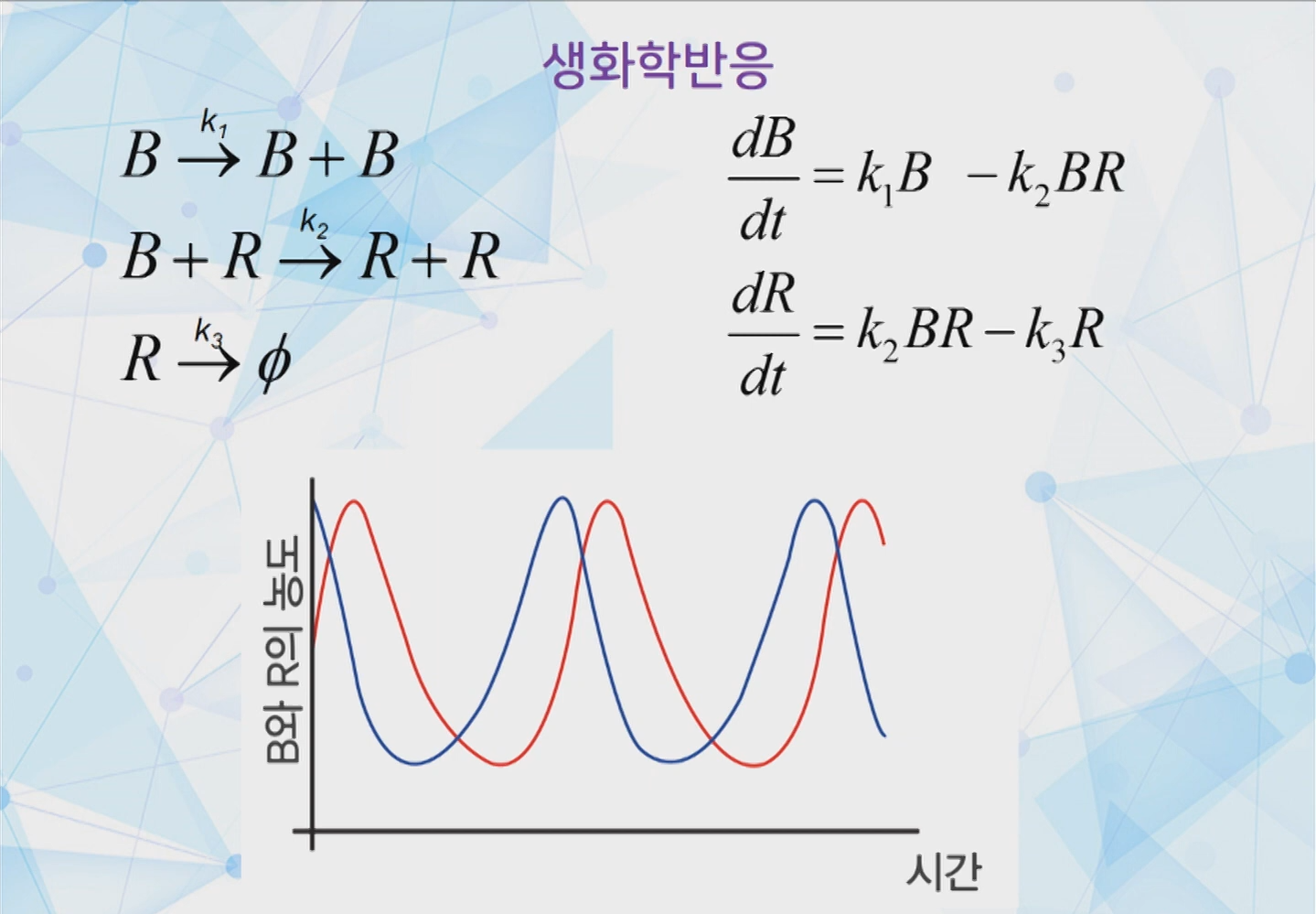 생화학반응

$B \xrightarrow{k_1} B + B$

$B + R \xrightarrow{k_2} R + R$

$R \xrightarrow{k_3} \phi$

$\frac{dB}{dt} = k_1 B - k_2 BR$

$\frac{dR}{dt} = k_2 BR - k_3 R$

B와 R의 농도

시간